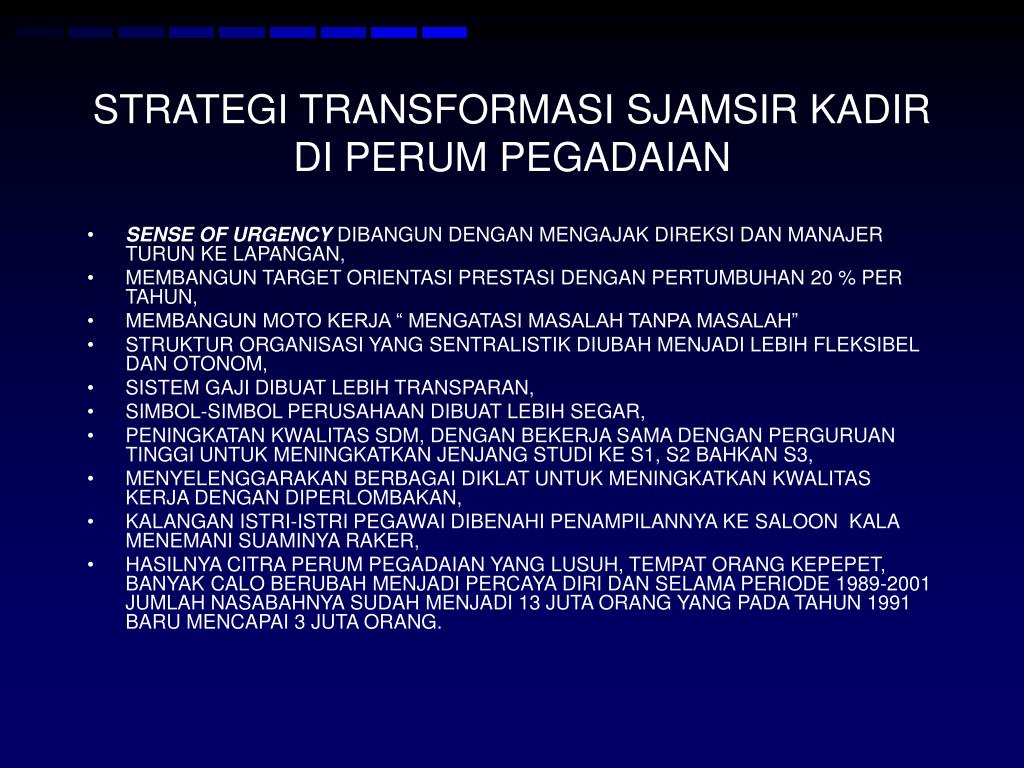 STRATEGI TRANSFORMASI SJAMSIR KADIR DI PERUM PEGADAIAN

• SENSE OF URGENCY DIBANGUN DENGAN MENGAJAK DIREKSI DAN MANAJER TURUN KE LAPANGAN,
• MEMBANGUN TARGET ORIENTASI PRESTASI DENGAN PERTUMBUHAN 20 % PER TAHUN,
• MEMBANGUN MOTO KERJA “ MENGATASI MASALAH TANPA MASALAH”
• STRUKTUR ORGANISASI YANG SENTRALISTIK DIUBAH MENJADI LEBIH FLEKSIBEL DAN OTONOM,
• SISTEM GAJI DIBUAT LEBIH TRANSPARAN,
• SIMBOL-SIMBOL PERUSAHAAN DIBUAT LEBIH SEGAR,
• PENINGKATAN KWALITAS SDM, DENGAN BEKERJA SAMA DENGAN PERGURUAN TINGGI UNTUK MENINGKATKAN JENJANG STUDI KE S1, S2 BAHKAN S3,
• MENYELENGGARAKAN BERBAGAI DIKLAT UNTUK MENINGKATKAN KWALITAS KERJA DENGAN DIPERLOMBAKAN,
• KALANGAN ISTRI-ISTRI PEGAWAI DIBENAHI PENAMPILANNYA KE SALOON KALA MENEMANI SUAMINYA RAKER,
• HASILNYA CITRA PERUM PEGADAIAN YANG LUSUH, TEMPAT ORANG KEPEPET, BANYAK CALO BERUBAH MENJADI PERCAYA DIRI DAN SELAMA PERIODE 1989-2001 JUMLAH NASABAHNYA SUDAH MENJADI 13 JUTA ORANG YANG PADA TAHUN 1991 BARU MENCAPAI 3 JUTA ORANG.